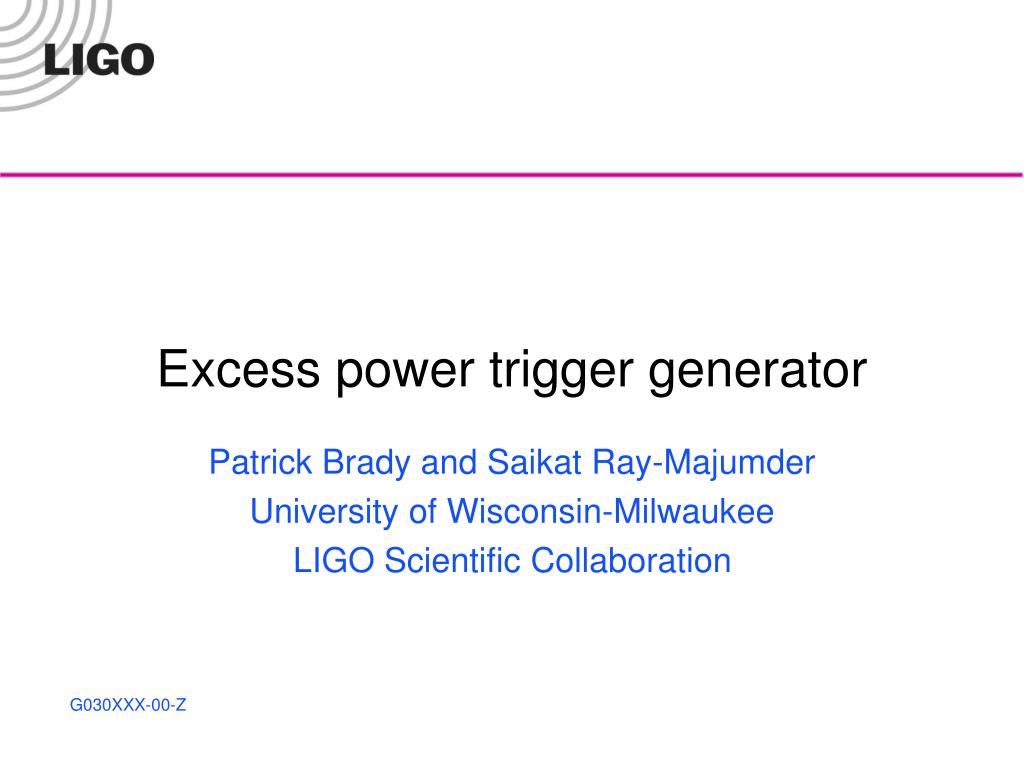 LIGO

Excess power trigger generator

Patrick Brady and Saikat Ray-Majumder
University of Wisconsin-Milwaukee
LIGO Scientific Collaboration

G030XXX-00-Z